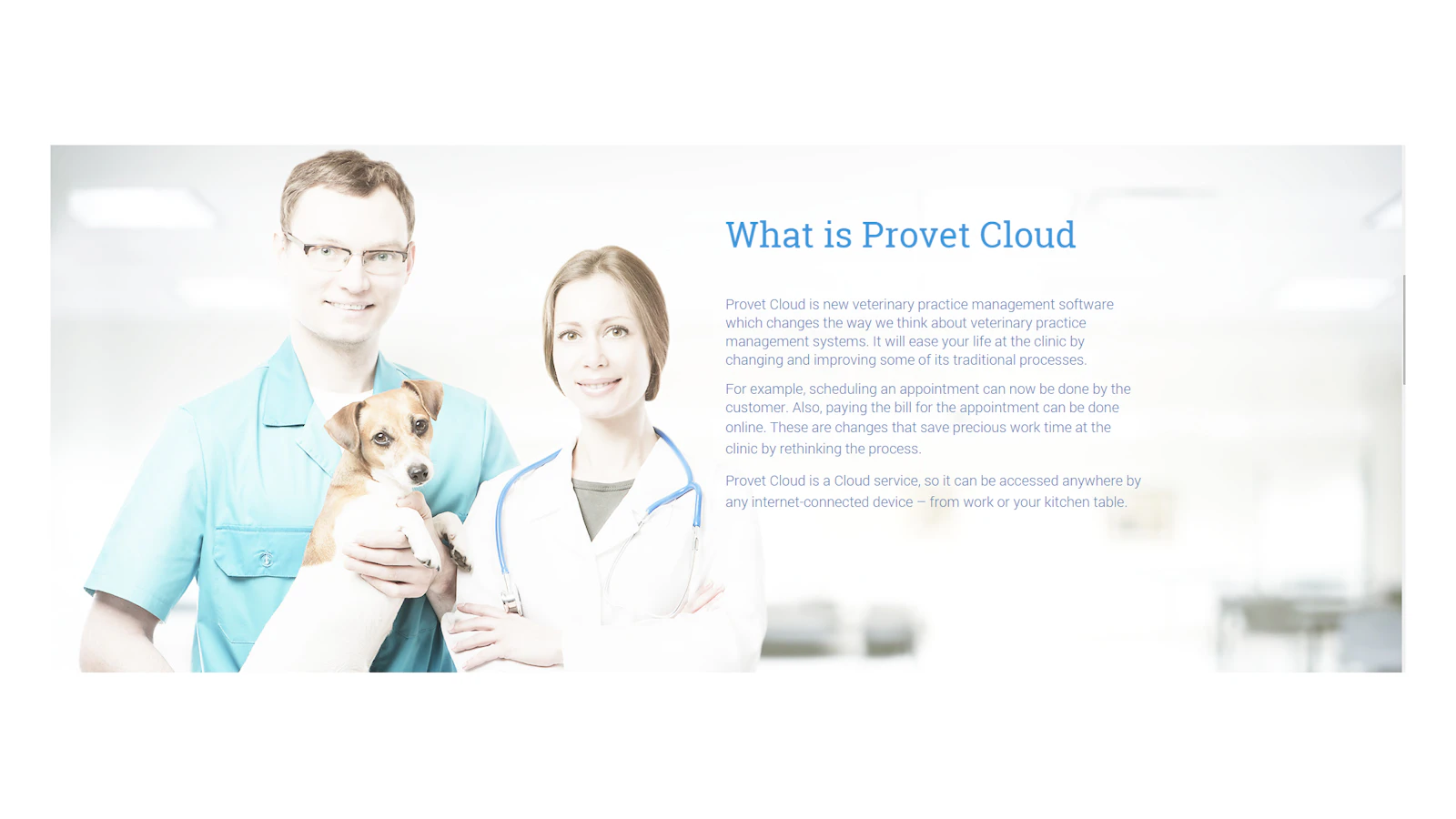 What is Provet Cloud

Provet Cloud is new veterinary practice management software which changes the way we think about veterinary practice management systems. It will ease your life at the clinic by changing and improving some of its traditional processes.

For example, scheduling an appointment can now be done by the customer. Also, paying the bill for the appointment can be done online. These are changes that save precious work time at the clinic by rethinking the process.

Provet Cloud is a Cloud service, so it can be accessed anywhere by any internet-connected device – from work or your kitchen table.